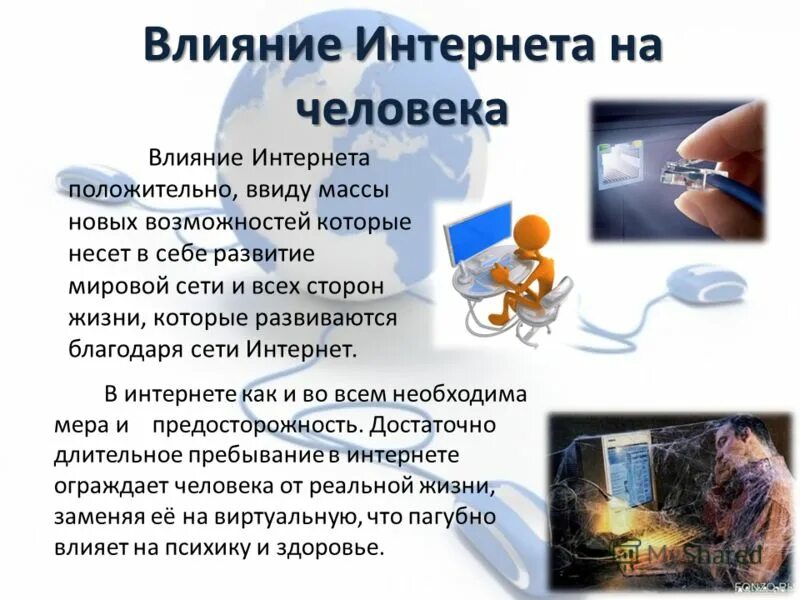 Влияние Интернета на человека

Влияние Интернета положительно, ввиду массы новых возможностей которые несет в себе развитие мировой сети и всех сторон жизни, которые развиваются благодаря сети Интернет.

В интернете как и во всем необходима мера и предосторожность. Достаточно длительное пребывание в интернете ограждает человека от реальной жизни, заменяя её на виртуальную, что пагубно влияет на психику и здоровье.

MyShared

FONZO.RU